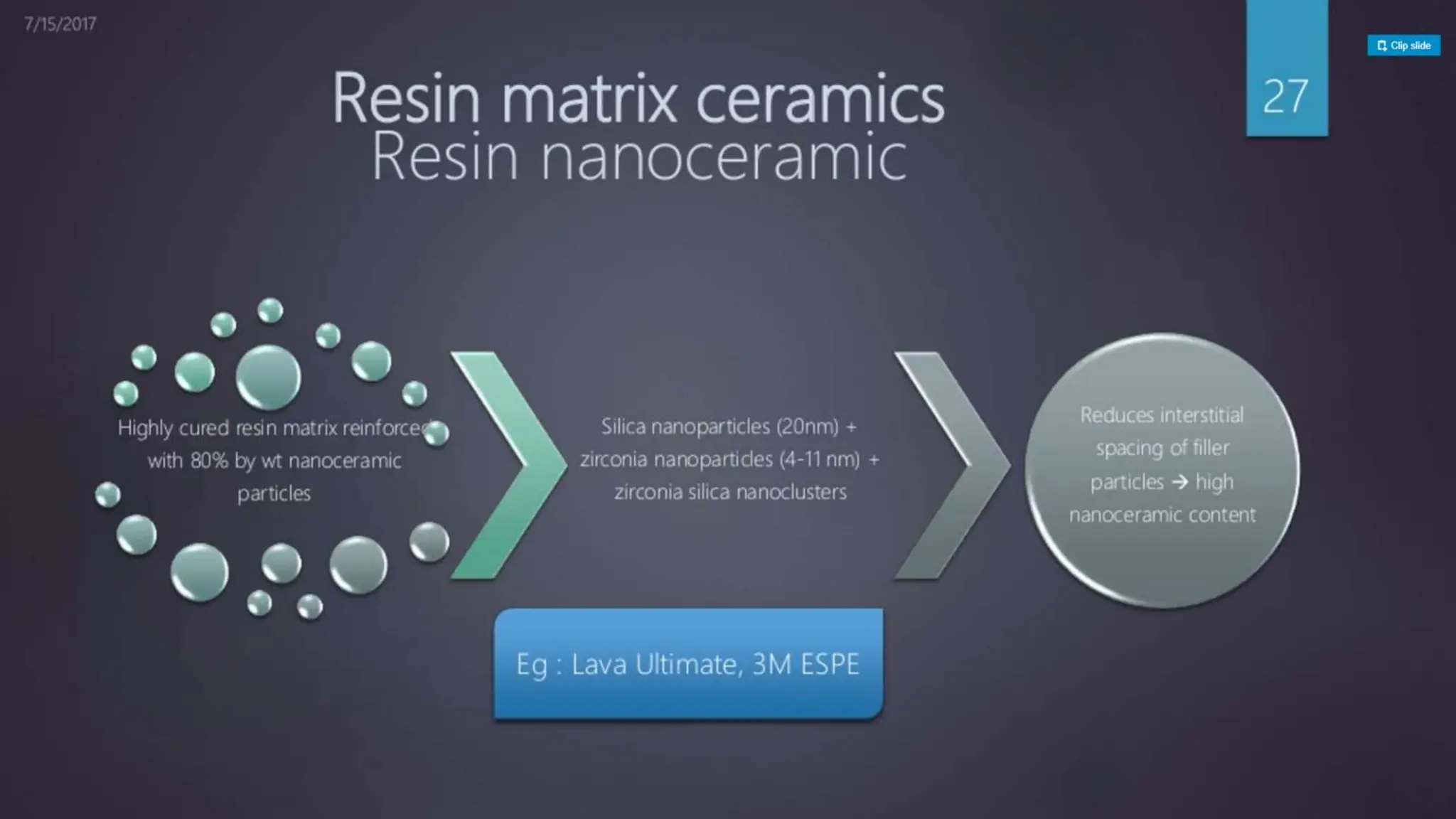 7/15/2017

Clip slide

27

Resin matrix ceramics
Resin nanoceramic

Highly cured resin matrix reinforced with 80% by wt nanoceramic particles

Silica nanoparticles (20nm) + zirconia nanoparticles (4-11 nm) + zirconia silica nanoclusters

Reduces interstitial spacing of filler particles → high nanoceramic content

Eg : Lava Ultimate, 3M ESPE